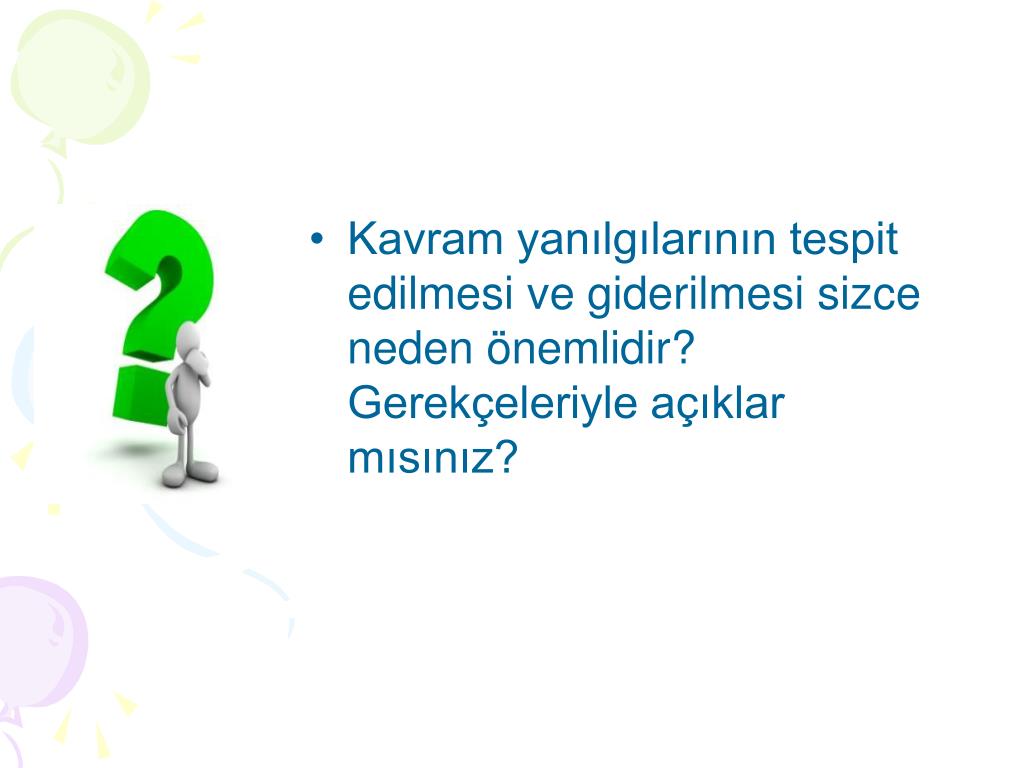 • Kavram yanılgılarının tespit edilmesi ve giderilmesi sizce neden önemlidir? Gerekçeleriyle açıklar mısınız?